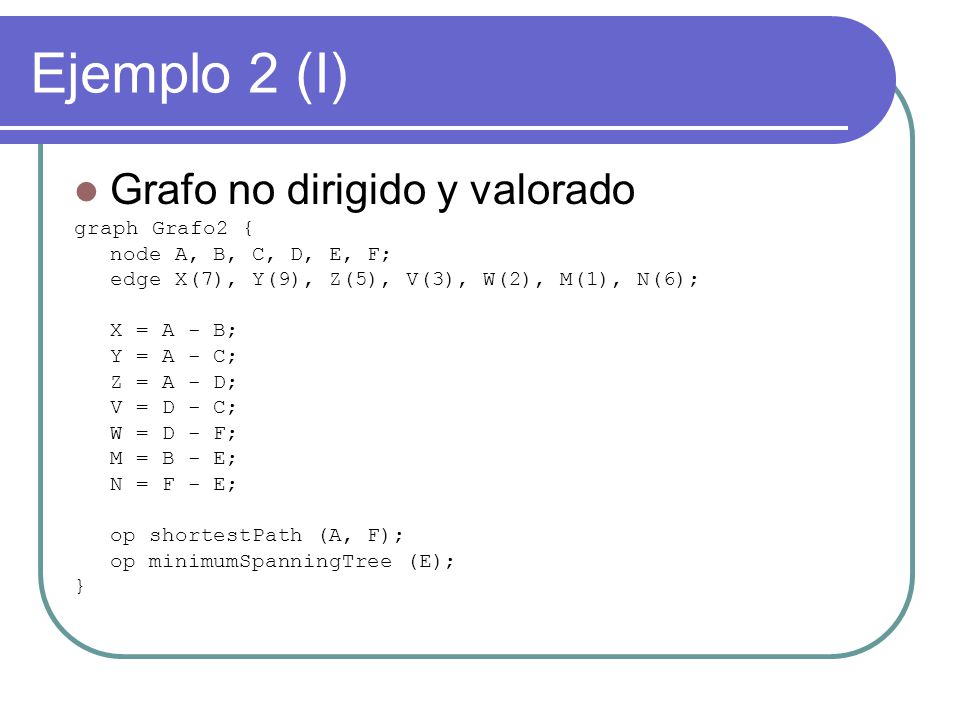 Ejemplo 2 (I)

Grafo no dirigido y valorado

graph Grafo2 {
node A, B, C, D, E, F;
edge X(7), Y(9), Z(5), V(3), W(2), M(1), N(6);

X = A - B;
Y = A - C;
Z = A - D;
V = D - C;
W = D - F;
M = B - E;
N = F - E;

op shortestPath (A, F);
op minimumSpanningTree (E);
}